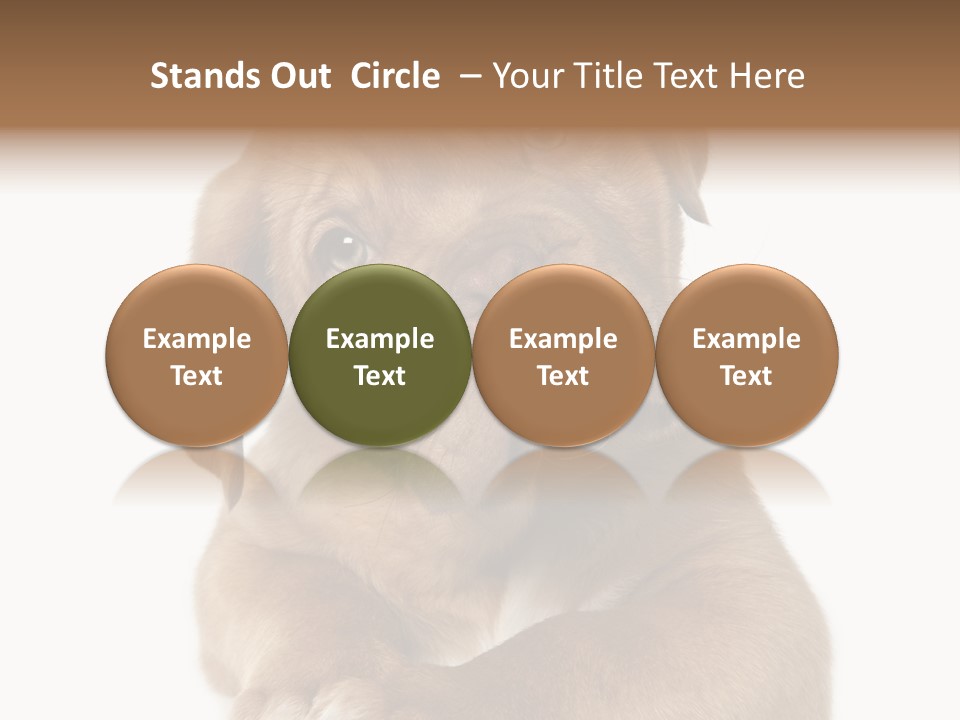 Stands Out Circle – Your Title Text Here

Example Text

Example Text

Example Text

Example Text